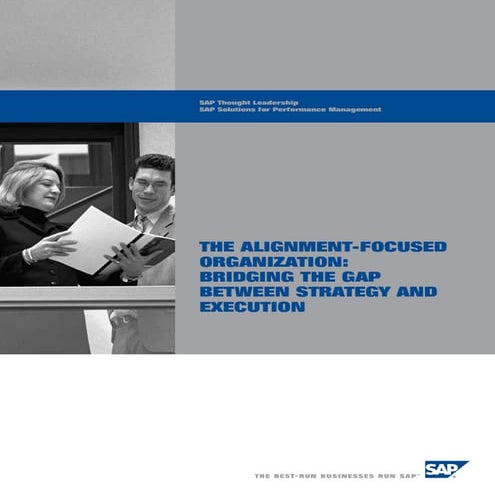 SAP Thought Leadership
SAP Solutions for Performance Management

THE ALIGNMENT-FOCUSED ORGANIZATION: BRIDGING THE GAP BETWEEN STRATEGY AND EXECUTION

THE BEST-RUN BUSINESSES RUN SAP™

SAP